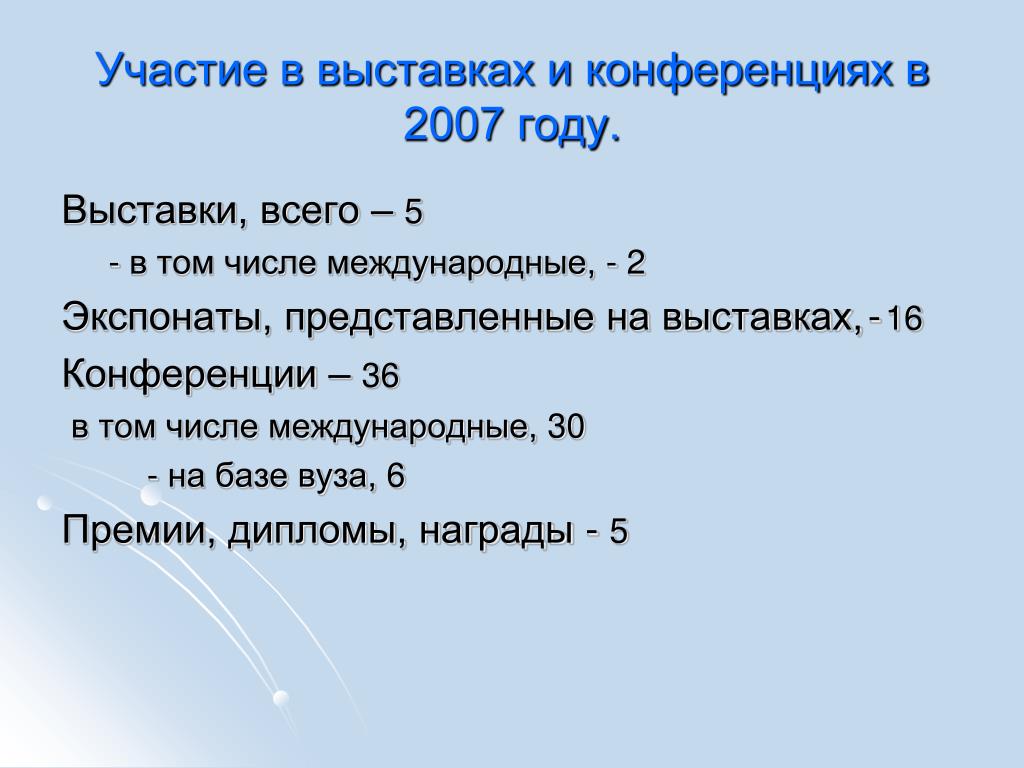 Участие в выставках и конференциях в 2007 году.

Выставки, всего – 5

- в том числе международные, - 2

Экспонаты, представленные на выставках, - 16

Конференции – 36

в том числе международные, 30

- на базе вуза, 6

Премии, дипломы, награды - 5